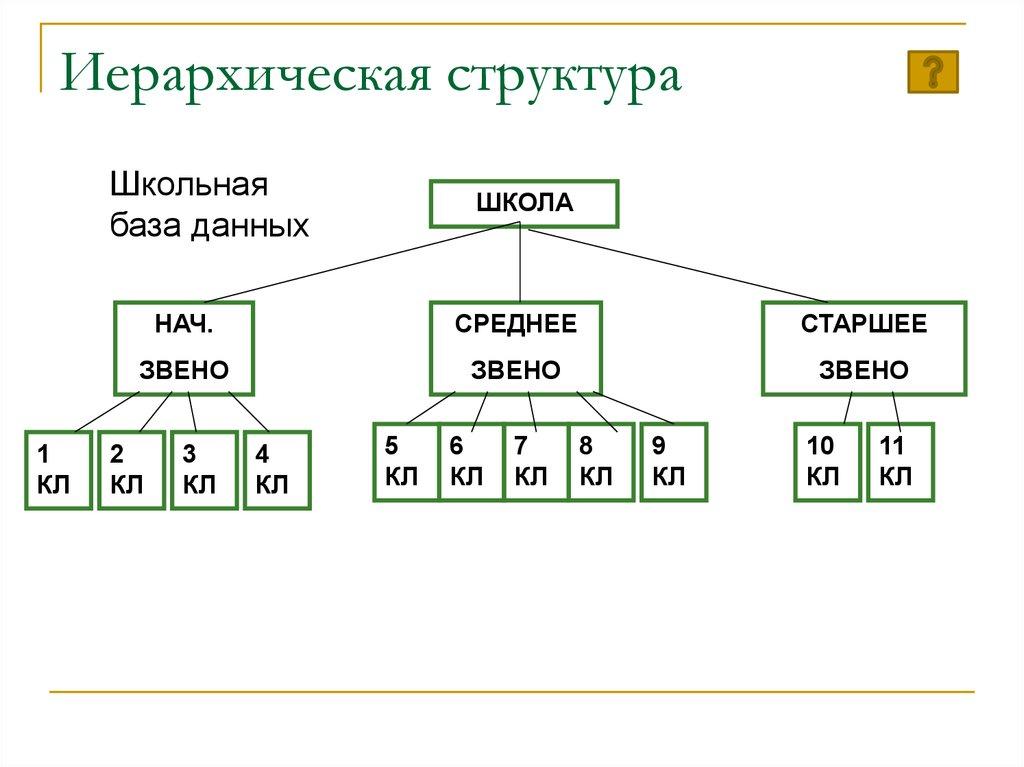 Иерархическая структура

?

Школьная база данных

ШКОЛА

НАЧ. ЗВЕНО

СРЕДНЕЕ ЗВЕНО

СТАРШЕЕ ЗВЕНО

1 КЛ

2 КЛ

3 КЛ

4 КЛ

5 КЛ

6 КЛ

7 КЛ

8 КЛ

9 КЛ

10 КЛ

11 КЛ